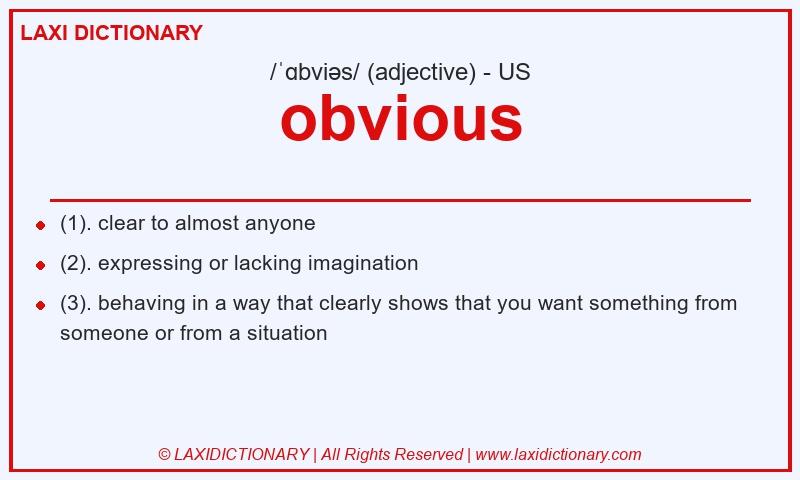 LAXI DICTIONARY

/ˈɑbviəs/ (adjective) - US

obvious

- (1). clear to almost anyone
- (2). expressing or lacking imagination
- (3). behaving in a way that clearly shows that you want something from someone or from a situation

© LAXIDICTIONARY | All Rights Reserved | www.laxidictionary.com